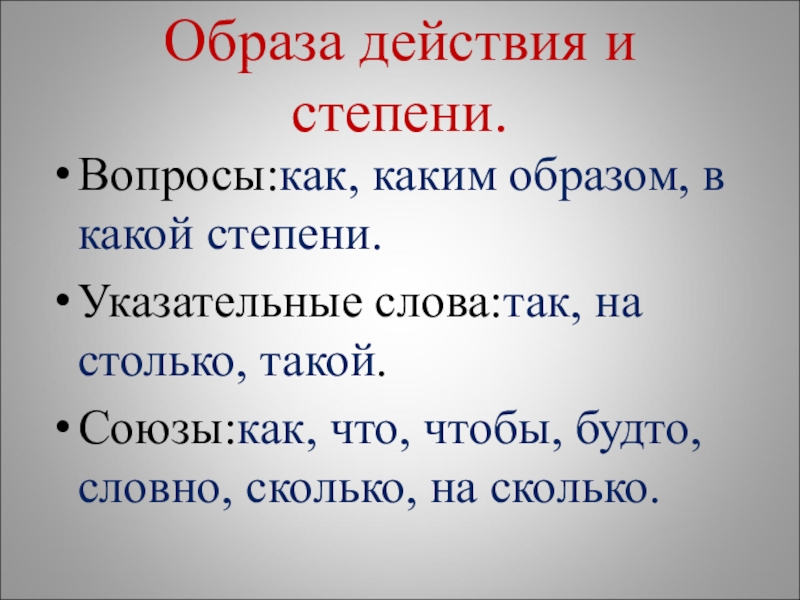 Образа действия и степени.

• Вопросы:как, каким образом, в какой степени.

• Указательные слова:так, на столько, такой.

• Союзы:как, что, чтобы, будто, словно, сколько, на сколько.